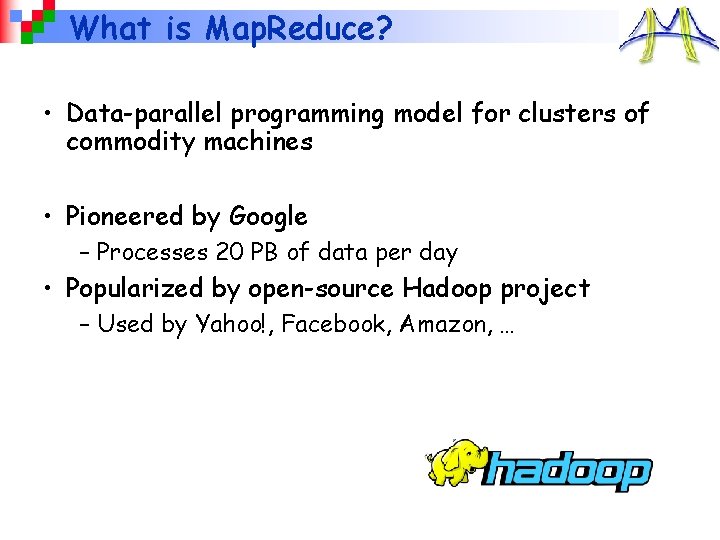 What is MapReduce?

• Data-parallel programming model for clusters of commodity machines

• Pioneered by Google
– Processes 20 PB of data per day

• Popularized by open-source Hadoop project
– Used by Yahoo!, Facebook, Amazon, …

hadoop